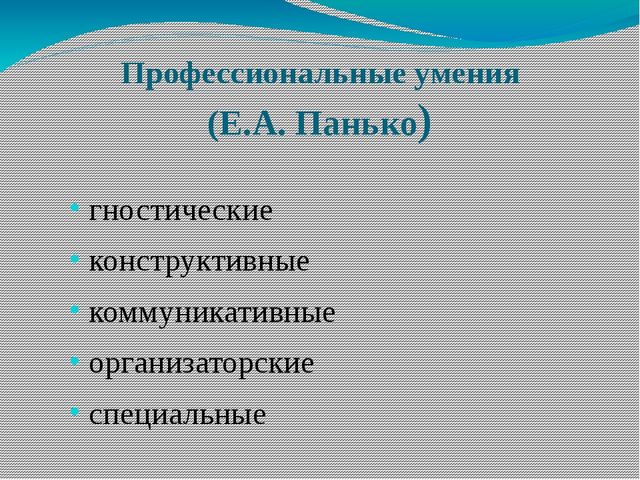 Профессиональные умения
(Е.А. Панько)

- гностические
- конструктивные
- коммуникативные
- организаторские
- специальные